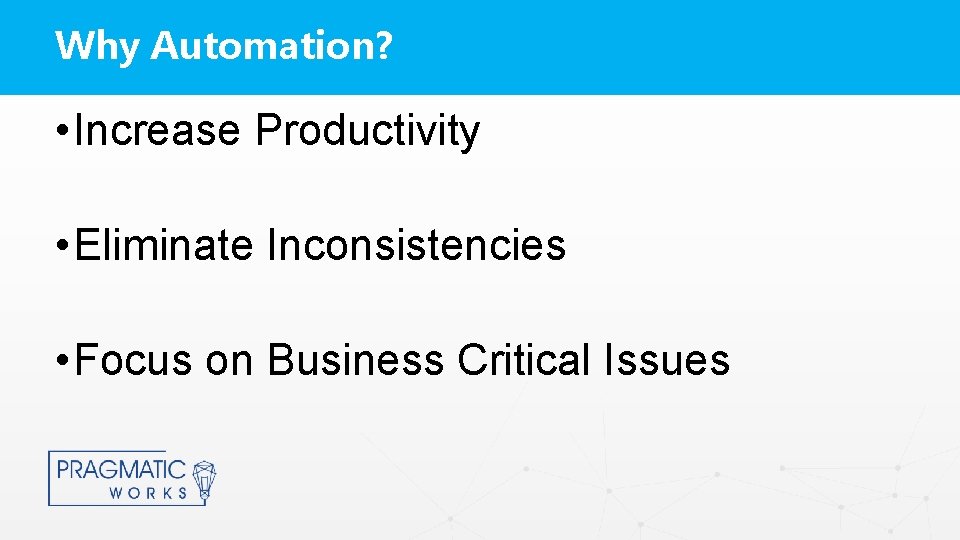 Why Automation?

• Increase Productivity

• Eliminate Inconsistencies

• Focus on Business Critical Issues

PRAGMATIC WORKS